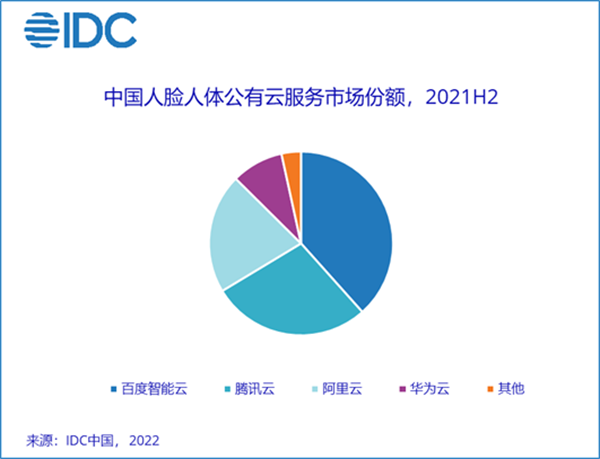 IDC

中国人脸人体公有云服务市场份额，2021H2

百度智能云
腾讯云
阿里云
华为云
其他

来源：IDC中国，2022